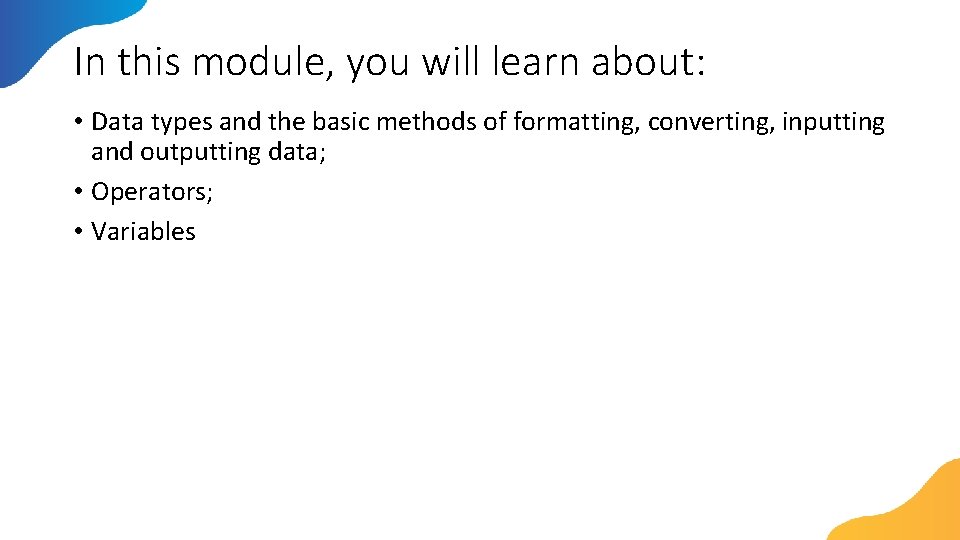 In this module, you will learn about:

• Data types and the basic methods of formatting, converting, inputting and outputting data;
• Operators;
• Variables